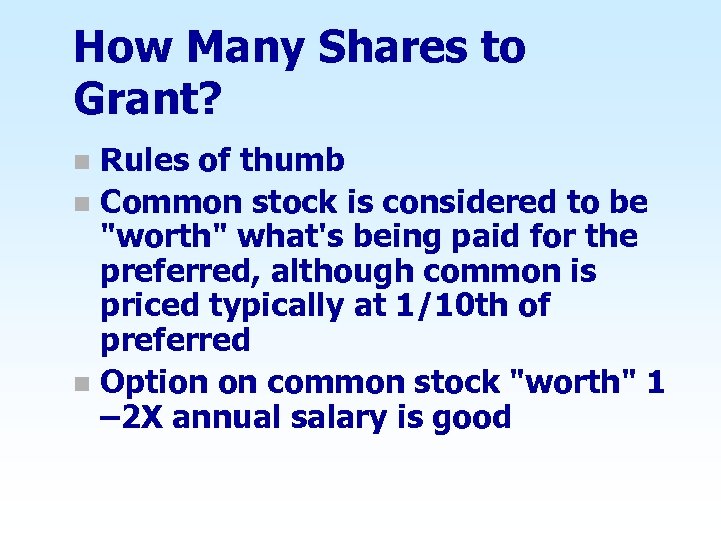 How Many Shares to Grant?

Rules of thumb

Common stock is considered to be "worth" what's being paid for the preferred, although common is priced typically at 1/10th of preferred

Option on common stock "worth" 1 –2X annual salary is good